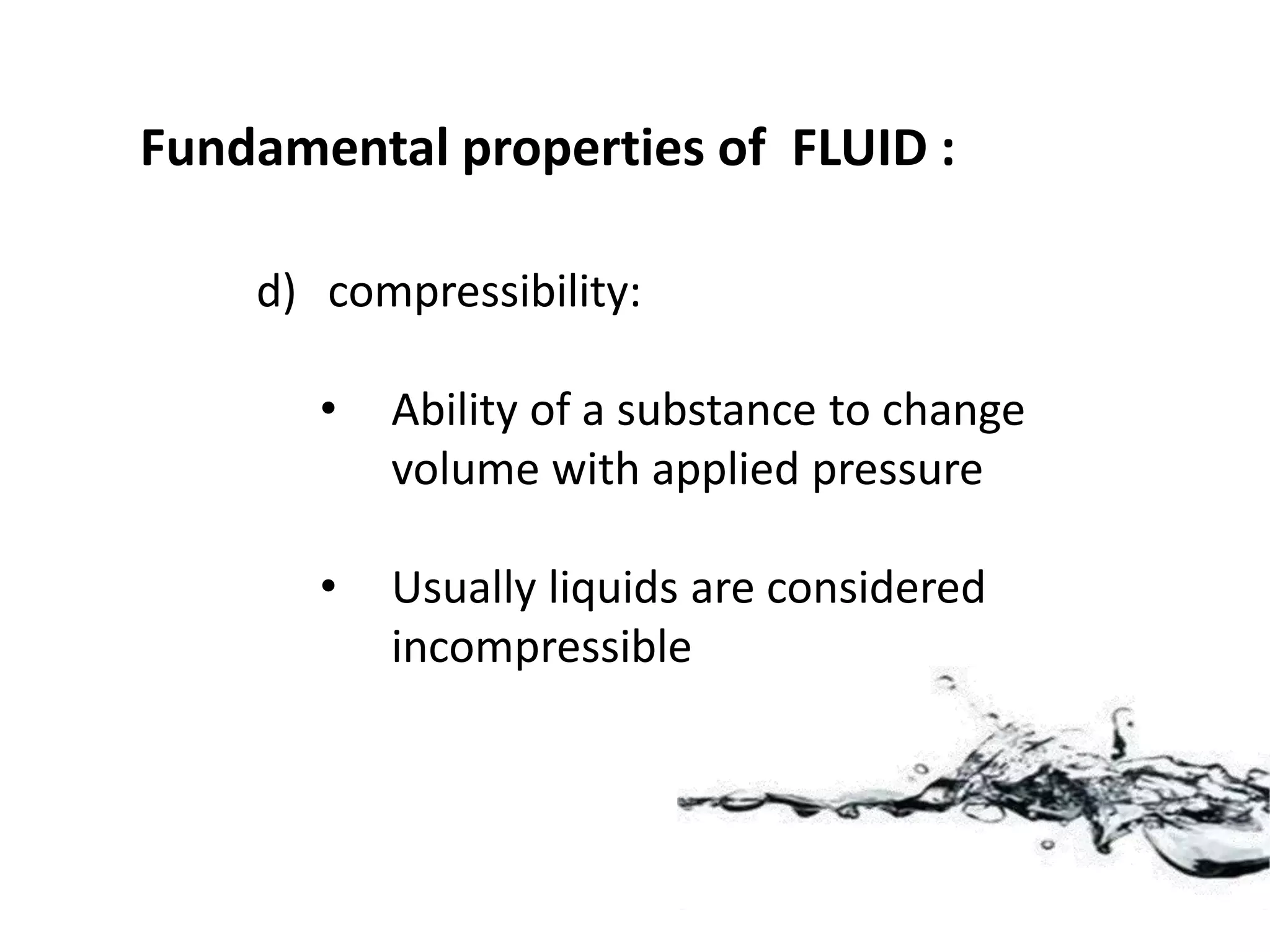 Fundamental properties of FLUID :

d) compressibility:

• Ability of a substance to change volume with applied pressure

• Usually liquids are considered incompressible